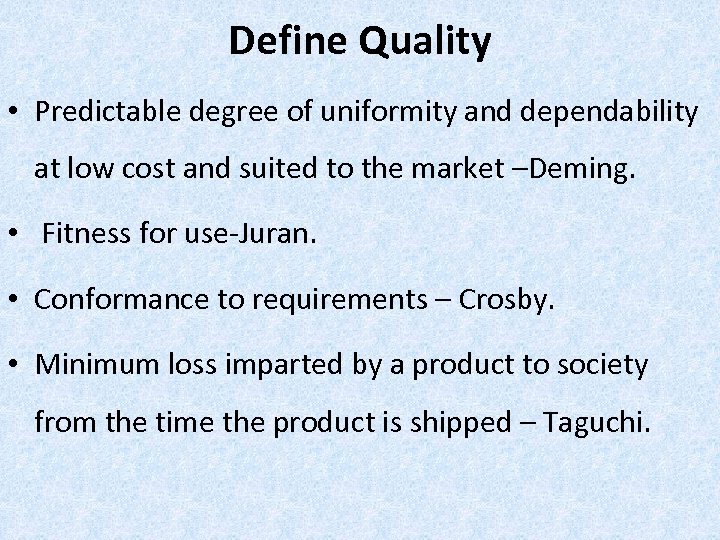 Define Quality

• Predictable degree of uniformity and dependability at low cost and suited to the market –Deming.

• Fitness for use-Juran.

• Conformance to requirements – Crosby.

• Minimum loss imparted by a product to society from the time the product is shipped – Taguchi.